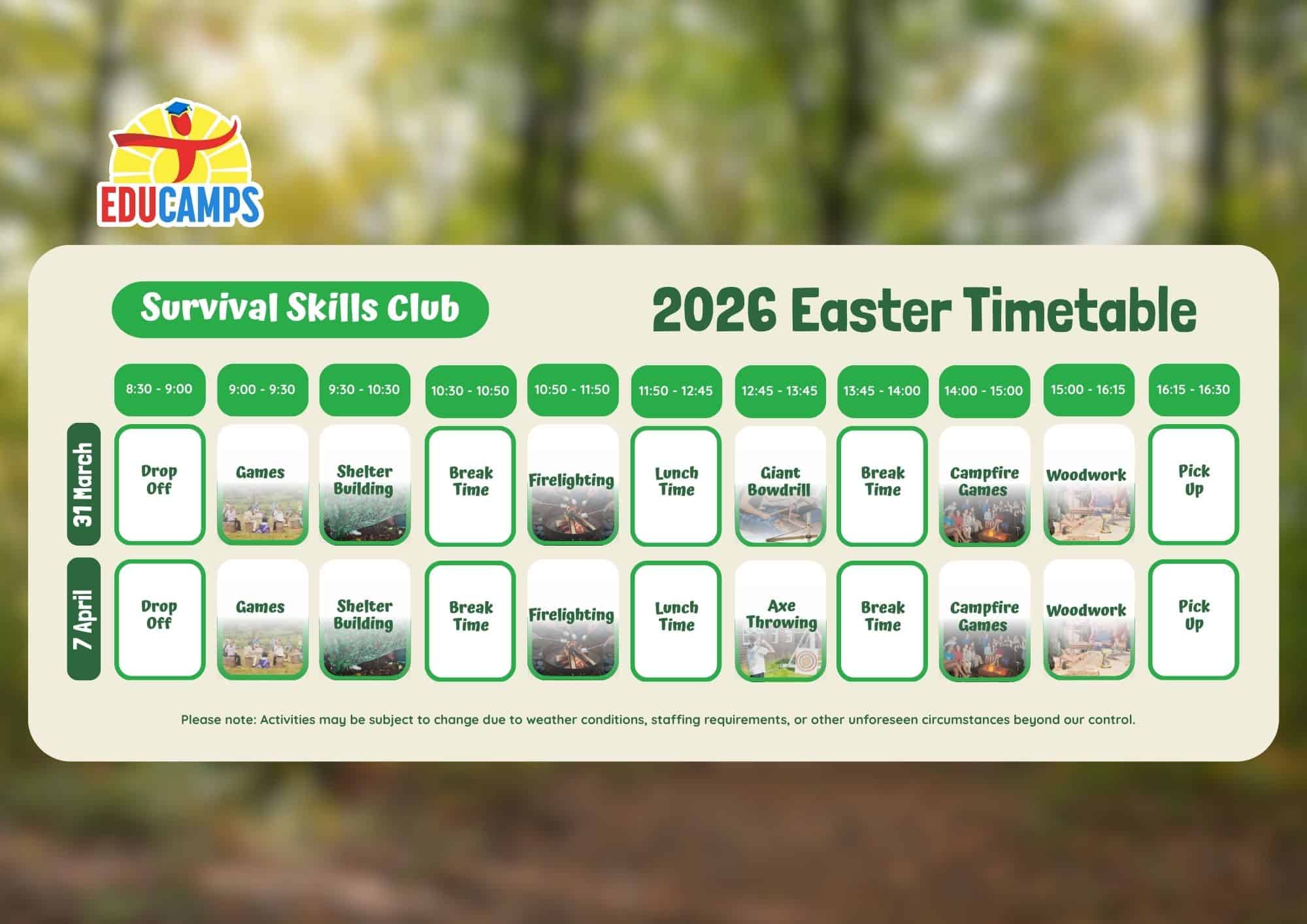 EDUCAMPS

Survival Skills Club

2026 Easter Timetable

| | 8:30 - 9:00 | 9:00 - 9:30 | 9:30 - 10:30 | 10:30 - 10:50 | 10:50 - 11:50 | 11:50 - 12:45 | 12:45 - 13:45 | 13:45 - 14:00 | 14:00 - 15:00 | 15:00 - 16:15 | 16:15 - 16:30 |
|---|---|---|---|---|---|---|---|---|---|---|---|
| 31 March | Drop Off | Games | Shelter Building | Break Time | Firelighting | Lunch Time | Giant Bowdrill | Break Time | Campfire Games | Woodwork | Pick Up |
| 7 April | Drop Off | Games | Shelter Building | Break Time | Firelighting | Lunch Time | Axe Throwing | Break Time | Campfire Games | Woodwork | Pick Up |

Please note: Activities may be subject to change due to weather conditions, staffing requirements, or other unforeseen circumstances beyond our control.